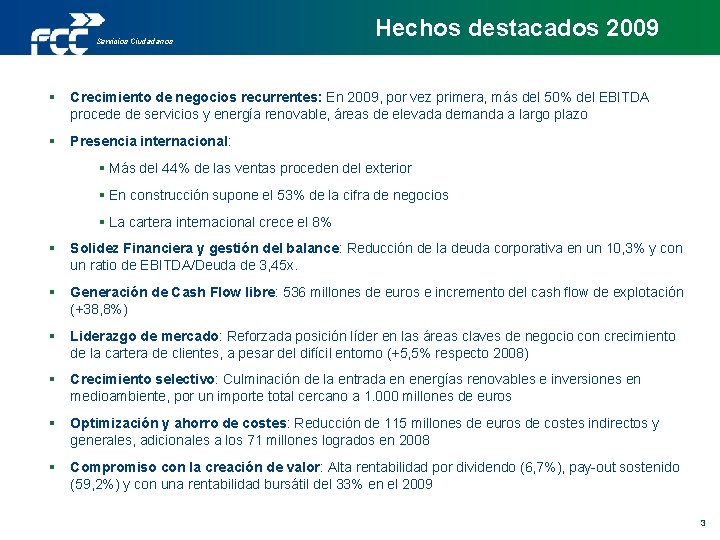 FCC Servicios Ciudadanos

Hechos destacados 2009

▪ Crecimiento de negocios recurrentes: En 2009, por vez primera, más del 50% del EBITDA procede de servicios y energía renovable, áreas de elevada demanda a largo plazo

▪ Presencia internacional:

▪ Más del 44% de las ventas proceden del exterior

▪ En construcción supone el 53% de la cifra de negocios

▪ La cartera internacional crece el 8%

▪ Solidez Financiera y gestión del balance: Reducción de la deuda corporativa en un 10,3% y con un ratio de EBITDA/Deuda de 3,45x.

▪ Generación de Cash Flow libre: 536 millones de euros e incremento del cash flow de explotación (+38,8%)

▪ Liderazgo de mercado: Reforzada posición líder en las áreas claves de negocio con crecimiento de la cartera de clientes, a pesar del difícil entorno (+5,5% respecto 2008)

▪ Crecimiento selectivo: Culminación de la entrada en energías renovables e inversiones en medioambiente, por un importe total cercano a 1.000 millones de euros

▪ Optimización y ahorro de costes: Reducción de 115 millones de euros de costes indirectos y generales, adicionales a los 71 millones logrados en 2008

▪ Compromiso con la creación de valor: Alta rentabilidad por dividendo (6,7%), pay-out sostenido (59,2%) y con una rentabilidad bursátil del 33% en el 2009

3